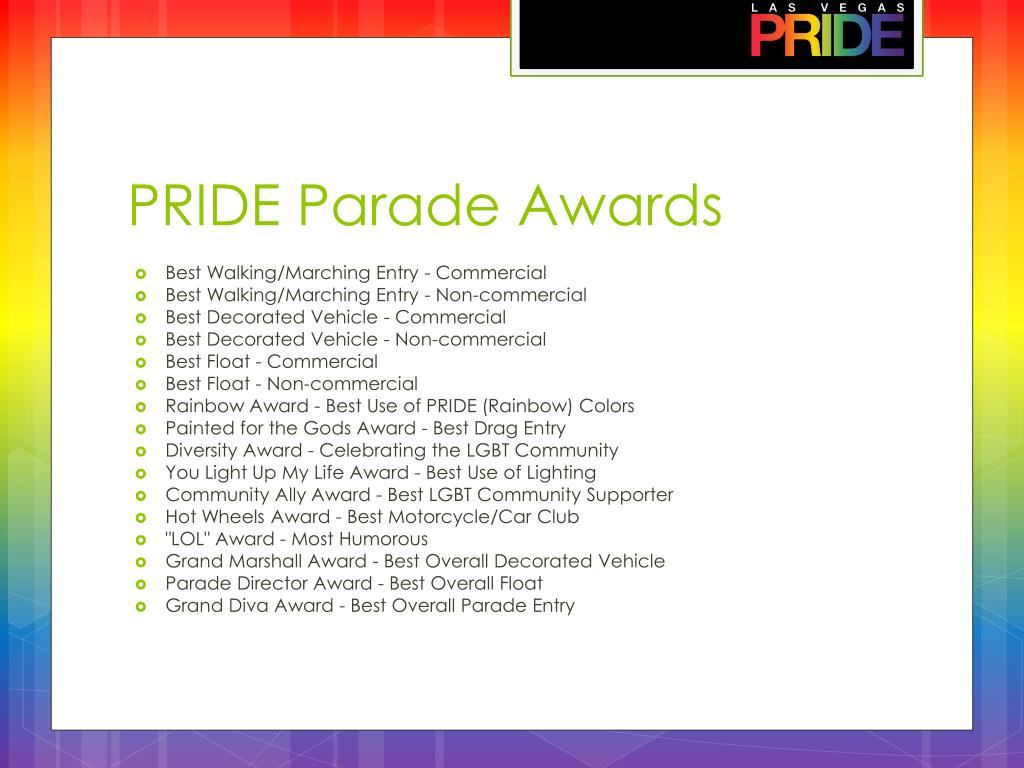 LAS VEGAS PRIDE

PRIDE Parade Awards

- Best Walking/Marching Entry - Commercial
- Best Walking/Marching Entry - Non-commercial
- Best Decorated Vehicle - Commercial
- Best Decorated Vehicle - Non-commercial
- Best Float - Commercial
- Best Float - Non-commercial
- Rainbow Award - Best Use of PRIDE (Rainbow) Colors
- Painted for the Gods Award - Best Drag Entry
- Diversity Award - Celebrating the LGBT Community
- You Light Up My Life Award - Best Use of Lighting
- Community Ally Award - Best LGBT Community Supporter
- Hot Wheels Award - Best Motorcycle/Car Club
- "LOL" Award - Most Humorous
- Grand Marshall Award - Best Overall Decorated Vehicle
- Parade Director Award - Best Overall Float
- Grand Diva Award - Best Overall Parade Entry